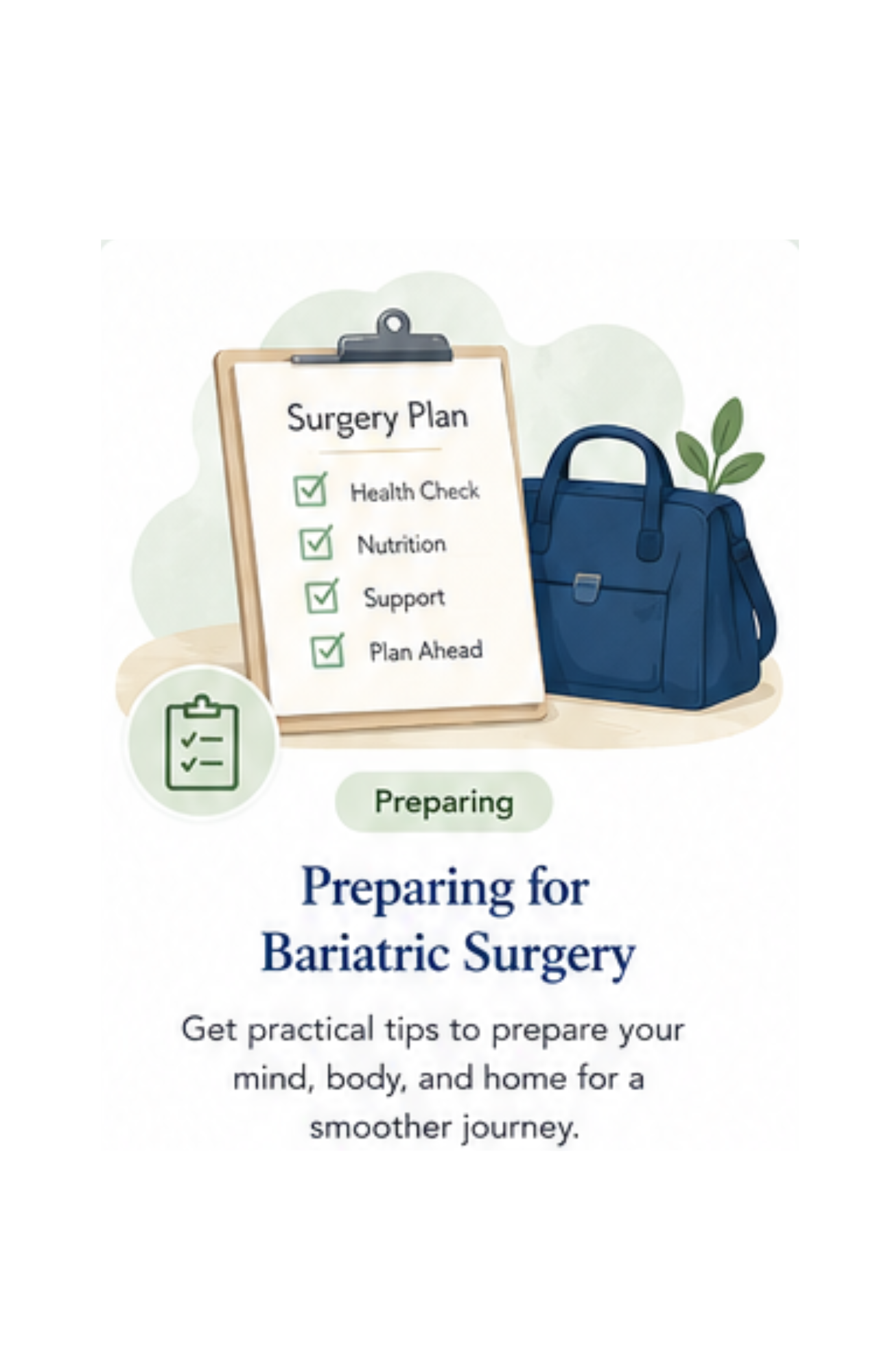 Surgery Plan

☑ Health Check
☑ Nutrition
☑ Support
☑ Plan Ahead

Preparing

Preparing for Bariatric Surgery

Get practical tips to prepare your mind, body, and home for a smoother journey.